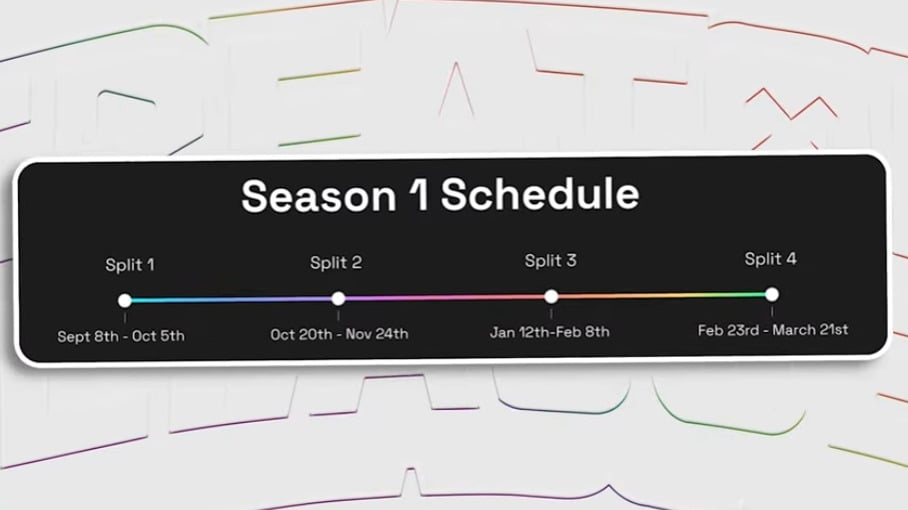 Season 1 Schedule

Split 1
Sept 8th - Oct 5th

Split 2
Oct 20th - Nov 24th

Split 3
Jan 12th-Feb 8th

Split 4
Feb 23rd - March 21st